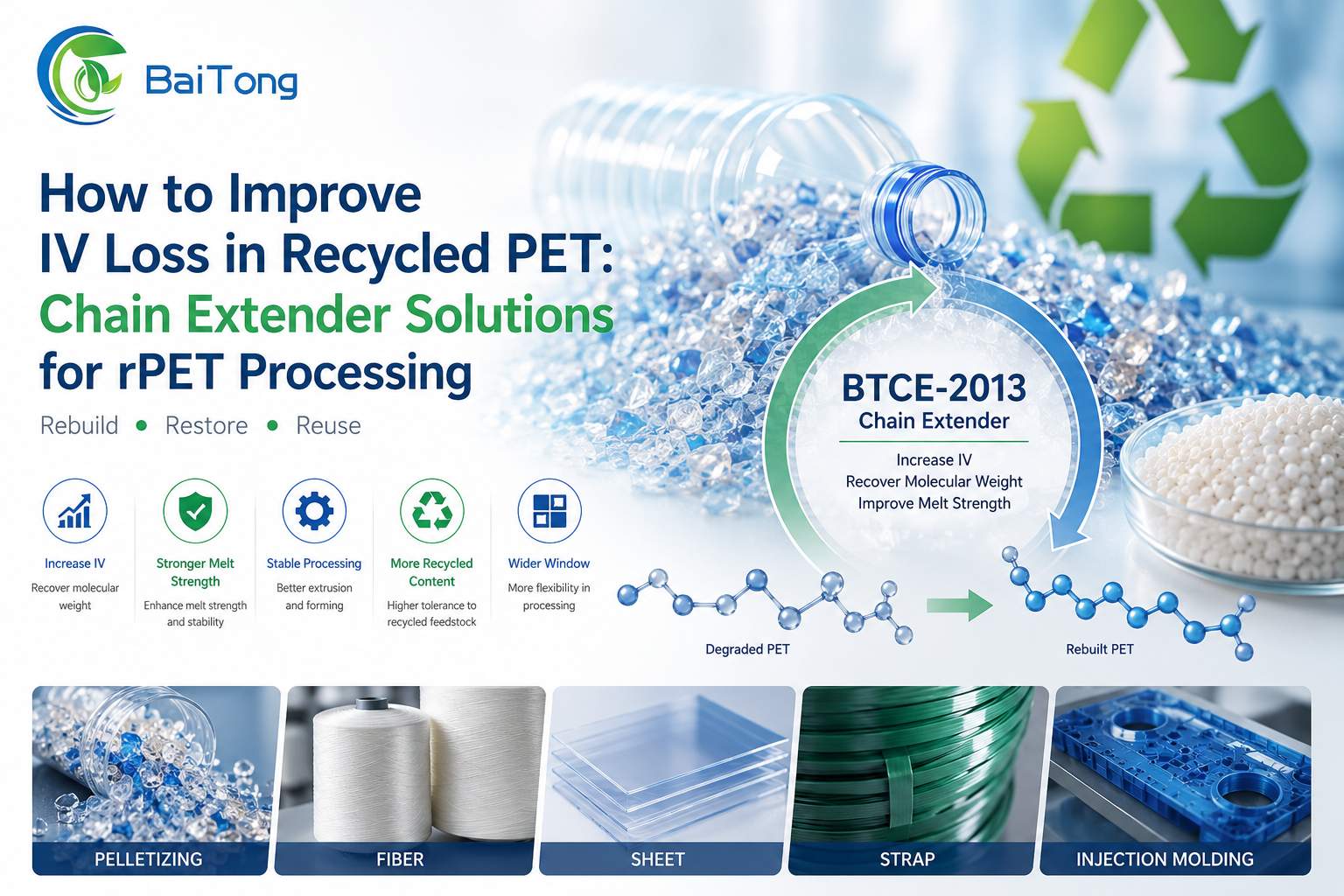 BaiTong

How to Improve IV Loss in Recycled PET: Chain Extender Solutions for rPET Processing

Rebuild • Restore • Reuse

Increase IV
Recover molecular weight

Stronger Melt Strength
Enhance melt strength and stability

Stable Processing
Better extrusion and forming

More Recycled Content
Higher tolerance to recycled feedstock

Wider Window
More flexibility in processing

BTCE-2013
Chain Extender
Increase IV
Recover Molecular Weight
Improve Melt Strength

Degraded PET

Rebuilt PET

PELLETIZING

FIBER

SHEET

STRAP

INJECTION MOLDING